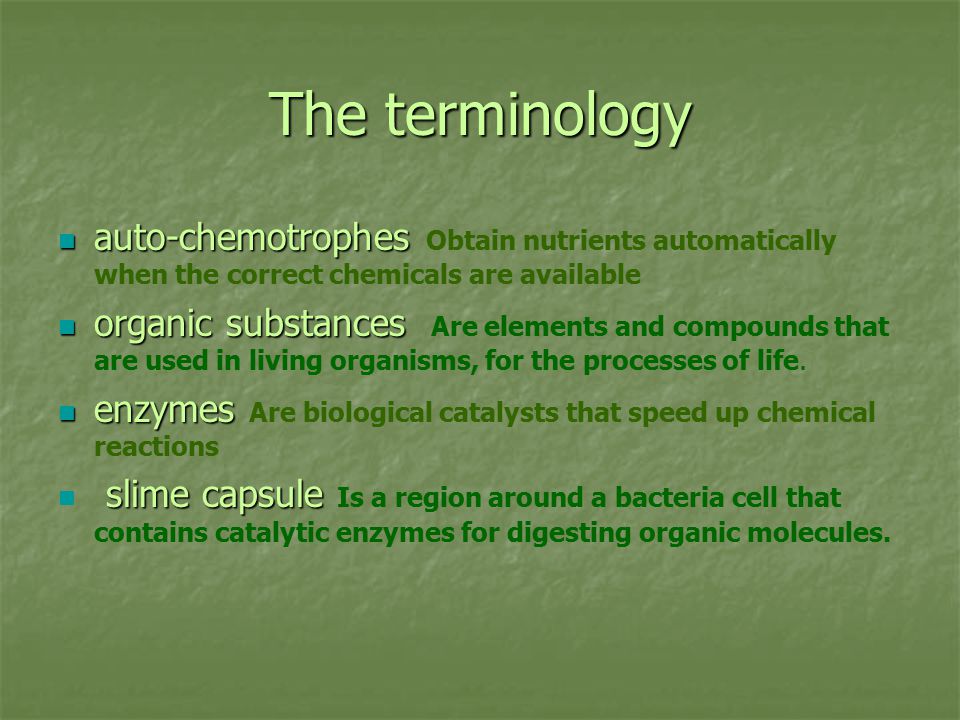 The terminology

auto-chemotrophes Obtain nutrients automatically when the correct chemicals are available

organic substances Are elements and compounds that are used in living organisms, for the processes of life.

enzymes Are biological catalysts that speed up chemical reactions

slime capsule Is a region around a bacteria cell that contains catalytic enzymes for digesting organic molecules.